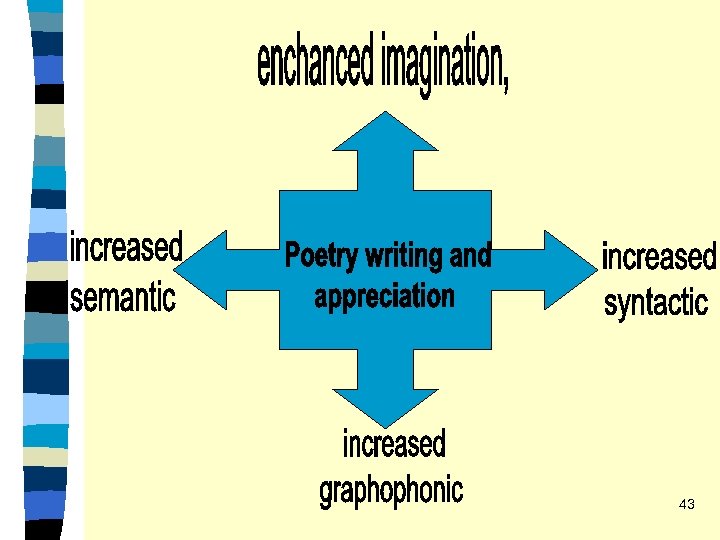 enchanced imagination,

increased semantic

Poetry writing and appreciation

increased syntactic

increased graphophonic

43